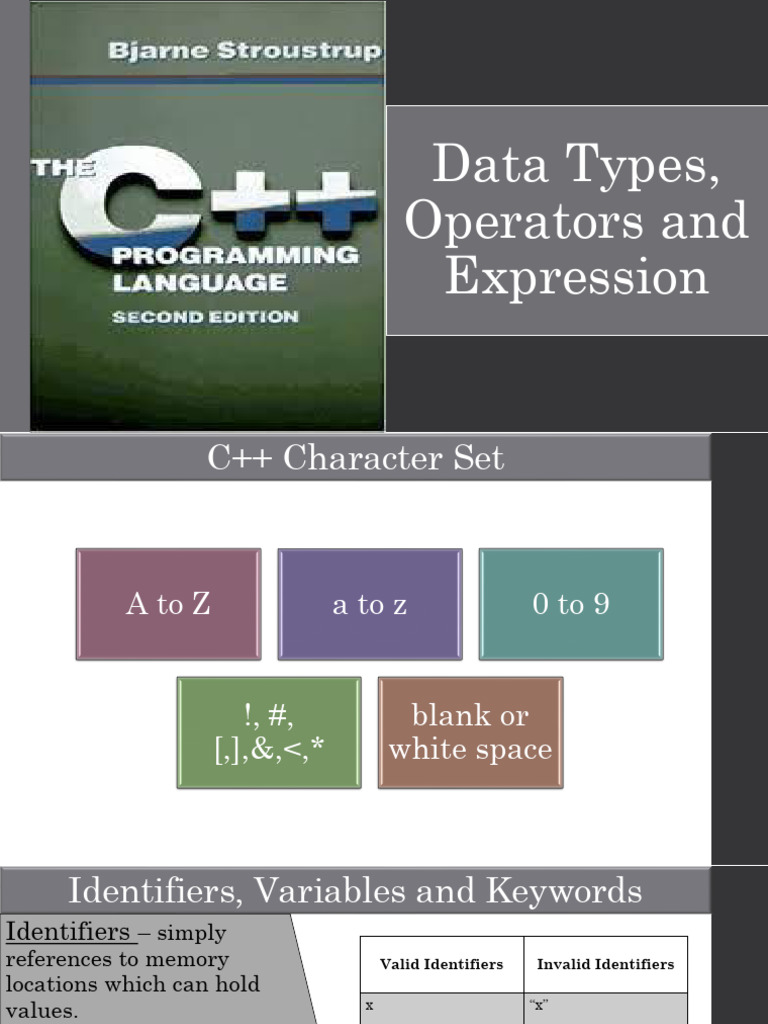 Bjarne Stroustrup

THE C++ PROGRAMMING LANGUAGE

SECOND EDITION

Data Types, Operators and Expression

C++ Character Set

A to Z

a to z

0 to 9

!, #, [,],&,<,*

blank or white space

Identifiers, Variables and Keywords

Identifiers – simply references to memory locations which can hold values.

| Valid Identifiers | Invalid Identifiers |
|---|---|
| x | "x" |